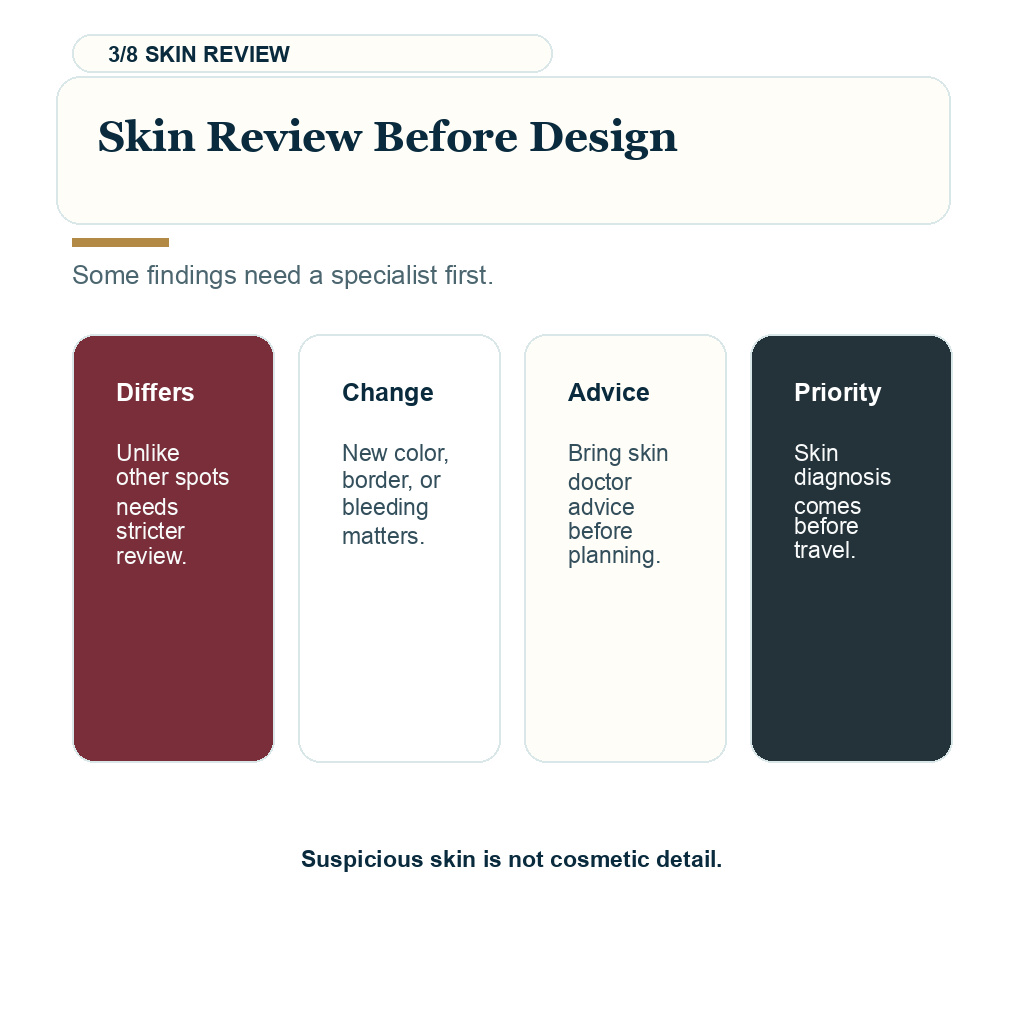 3/8 SKIN REVIEW

Skin Review Before Design

Some findings need a specialist first.

Differs

Unlike other spots needs stricter review.

Change

New color, border, or bleeding matters.

Advice

Bring skin doctor advice before planning.

Priority

Skin diagnosis comes before travel.

Suspicious skin is not cosmetic detail.